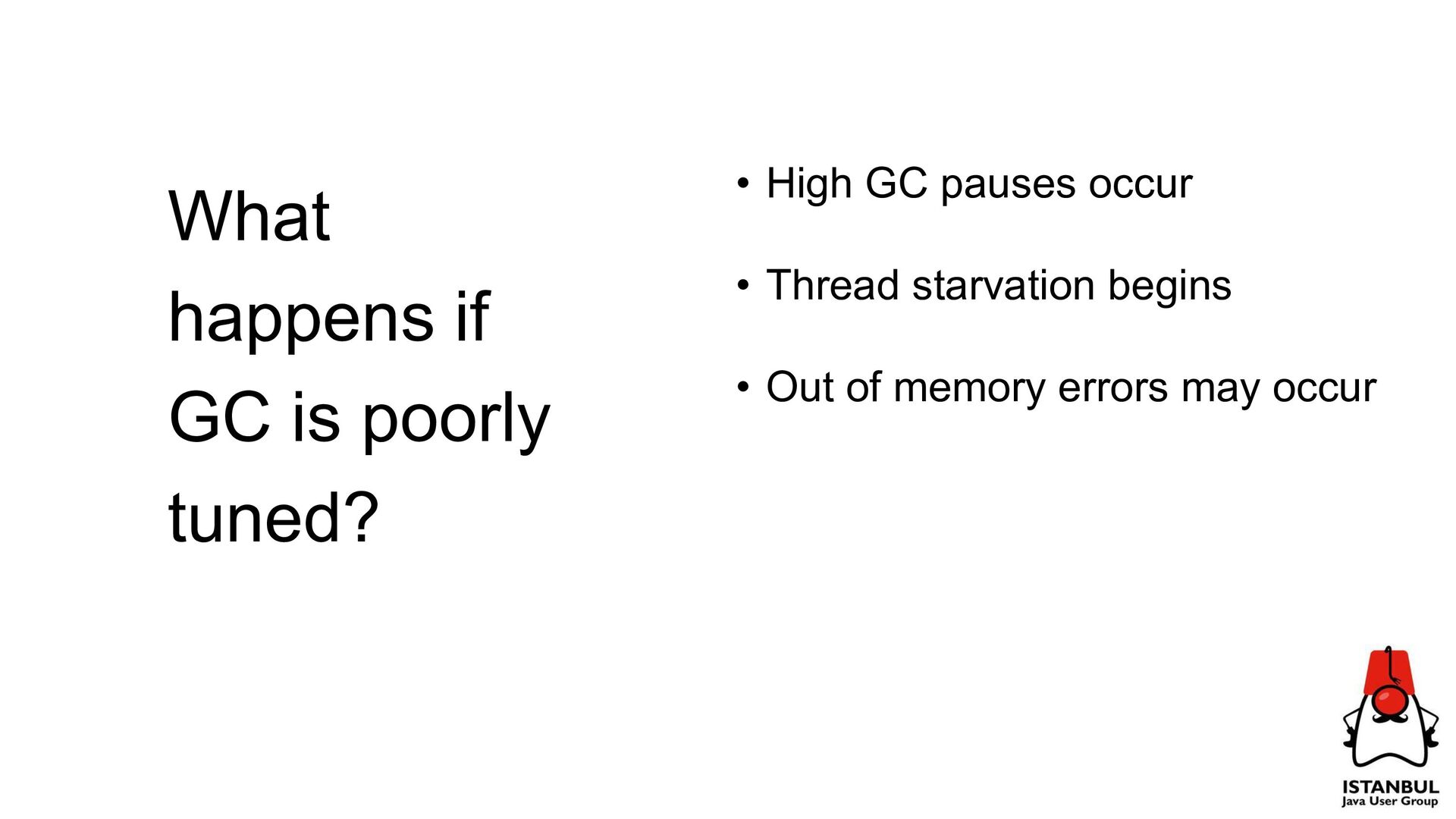 What happens if GC is poorly tuned?

• High GC pauses occur

• Thread starvation begins

• Out of memory errors may occur

ISTANBUL
Java User Group